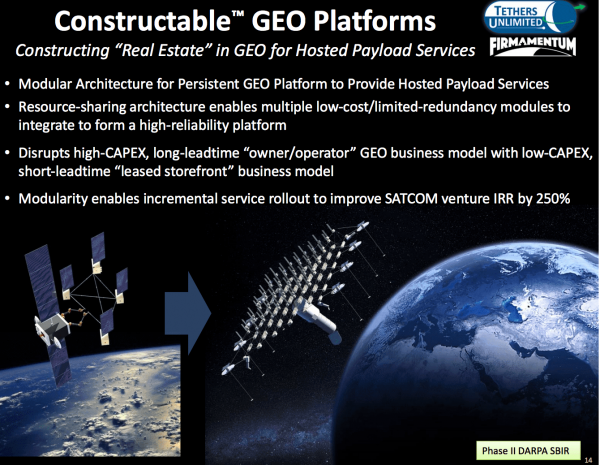 Constructable™ GEO Platforms

Constructing "Real Estate" in GEO for Hosted Payload Services

TETHERS UNLIMITED

FIRMAMENTUM

• Modular Architecture for Persistent GEO Platform to Provide Hosted Payload Services

• Resource-sharing architecture enables multiple low-cost/limited-redundancy modules to integrate to form a high-reliability platform

• Disrupts high-CAPEX, long-leadtime "owner/operator" GEO business model with low-CAPEX, short-leadtime "leased storefront" business model

• Modularity enables incremental service rollout to improve SATCOM venture IRR by 250%

Phase II DARPA SBIR

14